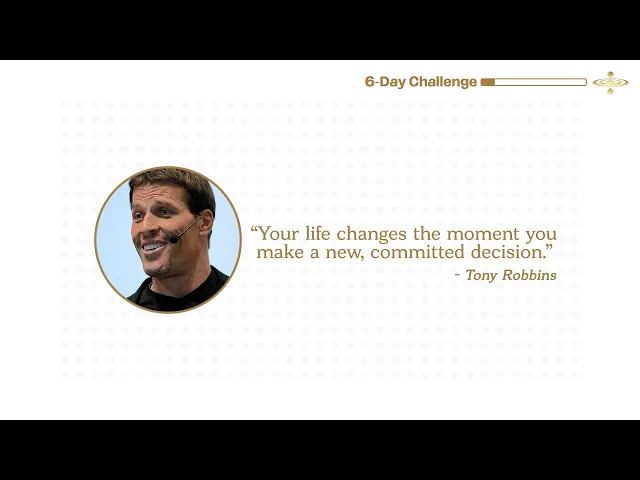 6-Day Challenge

“Your life changes the moment you make a new, committed decision.”

- Tony Robbins